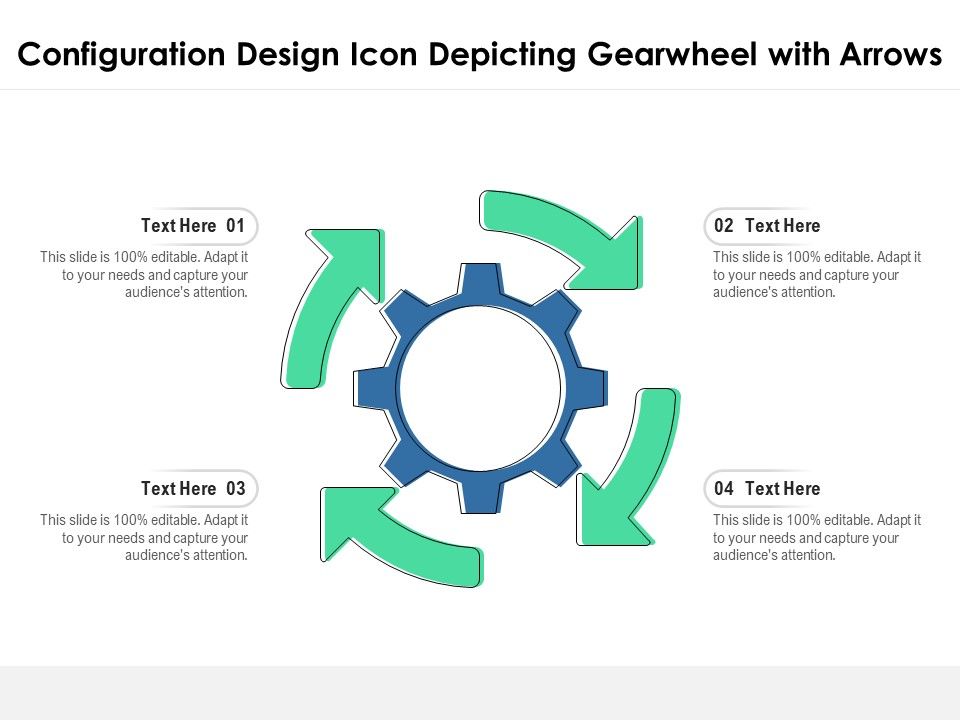 Configuration Design Icon Depicting Gearwheel with Arrows

Text Here 01
This slide is 100% editable. Adapt it to your needs and capture your audience's attention.

02 Text Here
This slide is 100% editable. Adapt it to your needs and capture your audience's attention.

Text Here 03
This slide is 100% editable. Adapt it to your needs and capture your audience's attention.

04 Text Here
This slide is 100% editable. Adapt it to your needs and capture your audience's attention.